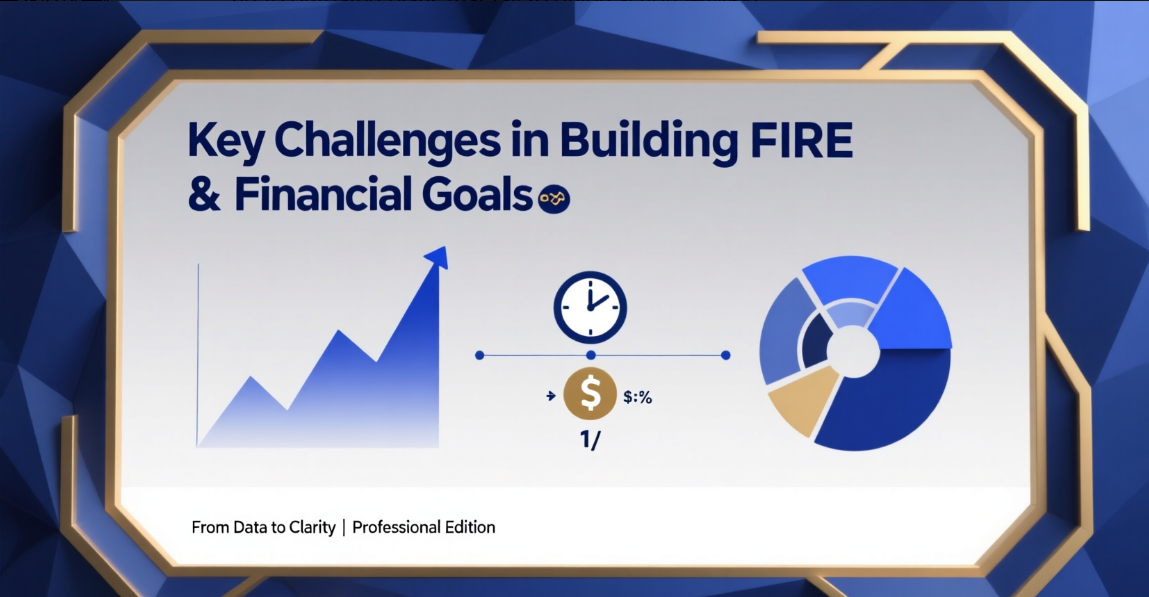 Key Challenges in Building FIRE & Financial Goals

$

$:%

1/

From Data to Clarity | Professional Edition